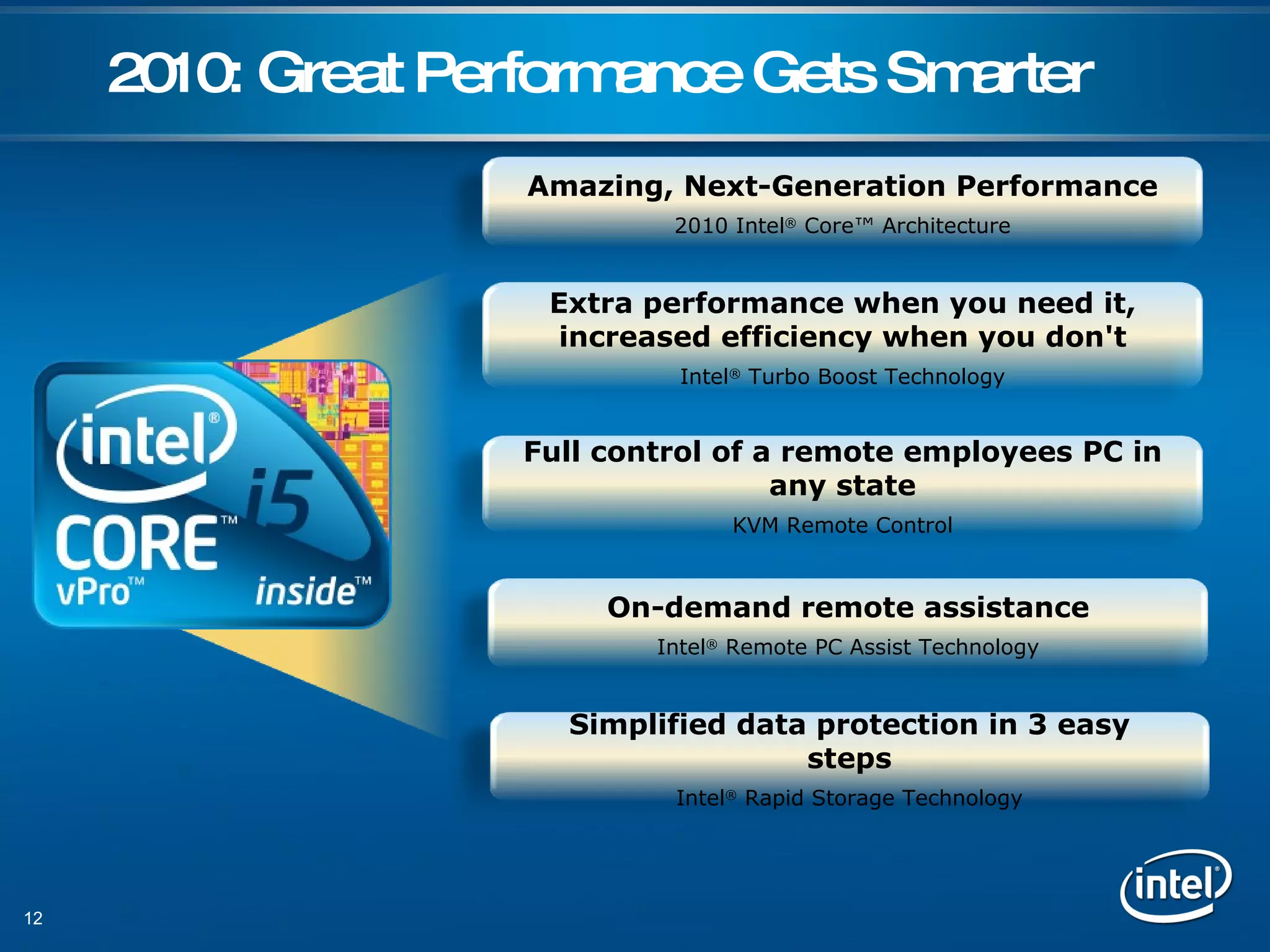 2010: Great Performance Gets Smarter

intel® CORE™ i5 vPro™ inside™

Amazing, Next-Generation Performance

2010 Intel® Core™ Architecture

Extra performance when you need it, increased efficiency when you don't

Intel® Turbo Boost Technology

Full control of a remote employees PC in any state

KVM Remote Control

On-demand remote assistance

Intel® Remote PC Assist Technology

Simplified data protection in 3 easy steps

Intel® Rapid Storage Technology

12

intel®